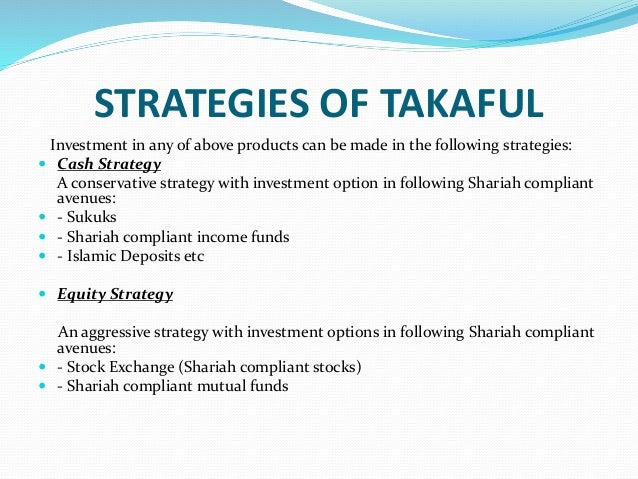 STRATEGIES OF TAKAFUL

Investment in any of above products can be made in the following strategies:

- Cash Strategy

A conservative strategy with investment option in following Shariah compliant avenues:

- - Sukuks
- - Shariah compliant income funds
- - Islamic Deposits etc

- Equity Strategy

An aggressive strategy with investment options in following Shariah compliant avenues:

- - Stock Exchange (Shariah compliant stocks)
- - Shariah compliant mutual funds